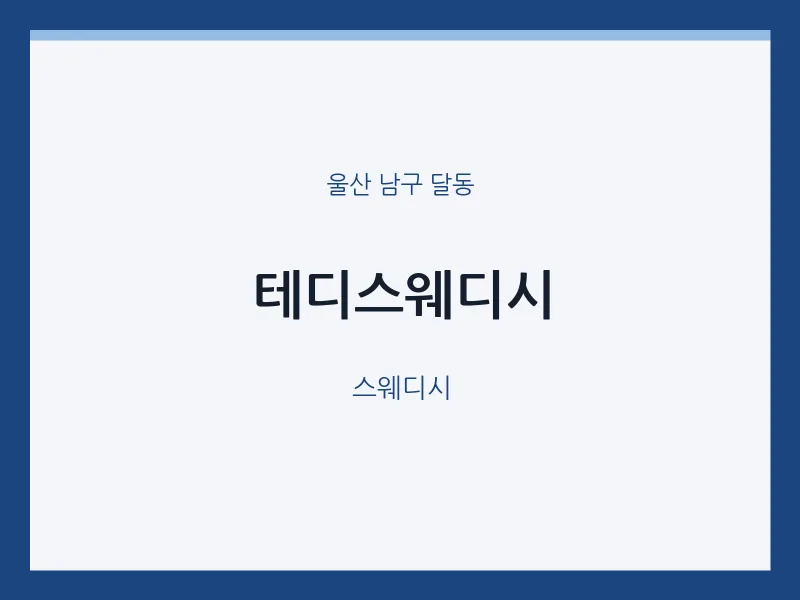 울산 남구 달동

테디스웨디시

스웨디시